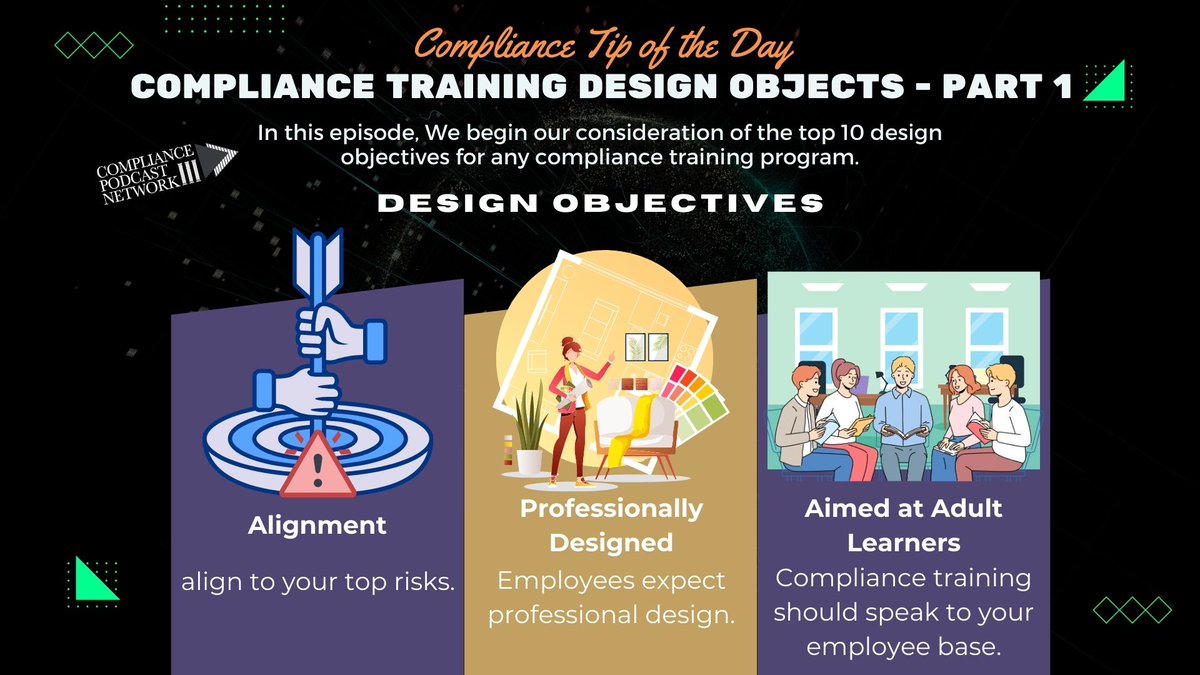 Compliance Tip of the Day
COMPLIANCE TRAINING DESIGN OBJECTS - PART 1

In this episode, We begin our consideration of the top 10 design objectives for any compliance training program.

COMPLIANCE PODCAST NETWORK

DESIGN OBJECTIVES

Alignment
align to your top risks.

Professionally Designed
Employees expect professional design.

Aimed at Adult Learners
Compliance training should speak to your employee base.